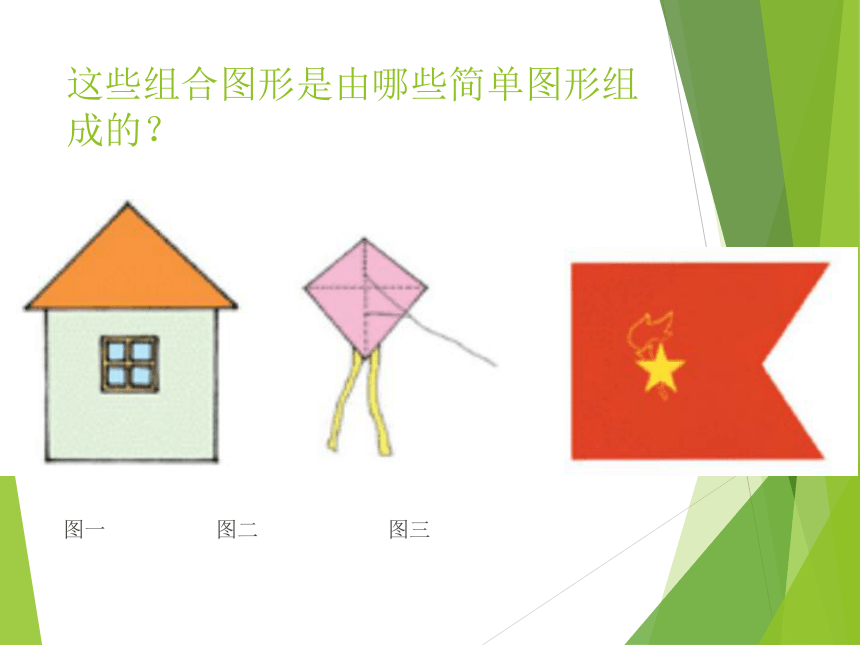 这些组合图形是由哪些简单图形组成的？

图一

图二

图三